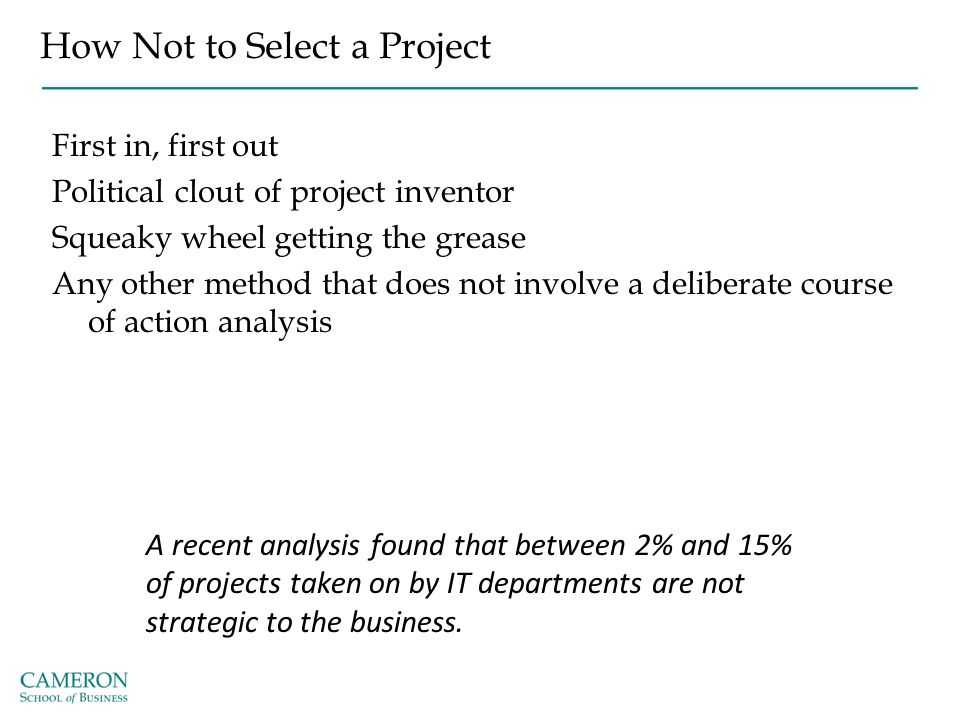 How Not to Select a Project

First in, first out
Political clout of project inventor
Squeaky wheel getting the grease
Any other method that does not involve a deliberate course of action analysis

A recent analysis found that between 2% and 15% of projects taken on by IT departments are not strategic to the business.

CAMERON
SCHOOL of BUSINESS